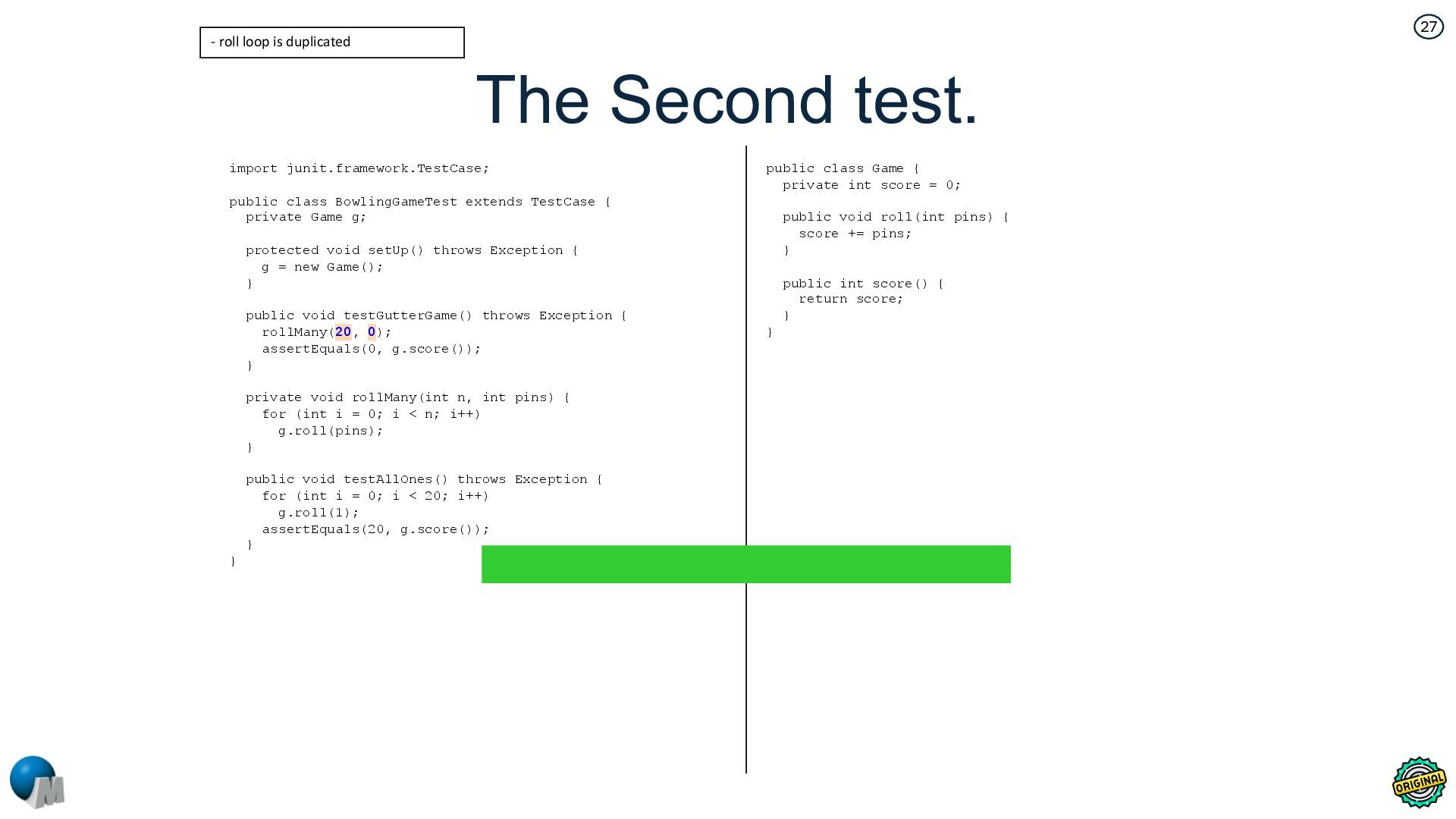 - roll loop is duplicated

27

The Second test.

import junit.framework.TestCase;

public class BowlingGameTest extends TestCase {
  private Game g;

  protected void setUp() throws Exception {
    g = new Game();
  }

  public void testGutterGame() throws Exception {
    rollMany(20, 0);
    assertEquals(0, g.score());
  }

  private void rollMany(int n, int pins) {
    for (int i = 0; i < n; i++)
      g.roll(pins);
  }

  public void testAllOnes() throws Exception {
    for (int i = 0; i < 20; i++)
      g.roll(1);
    assertEquals(20, g.score());
  }
}

public class Game {
  private int score = 0;

  public void roll(int pins) {
    score += pins;
  }

  public int score() {
    return score;
  }
}

M

ORIGINAL